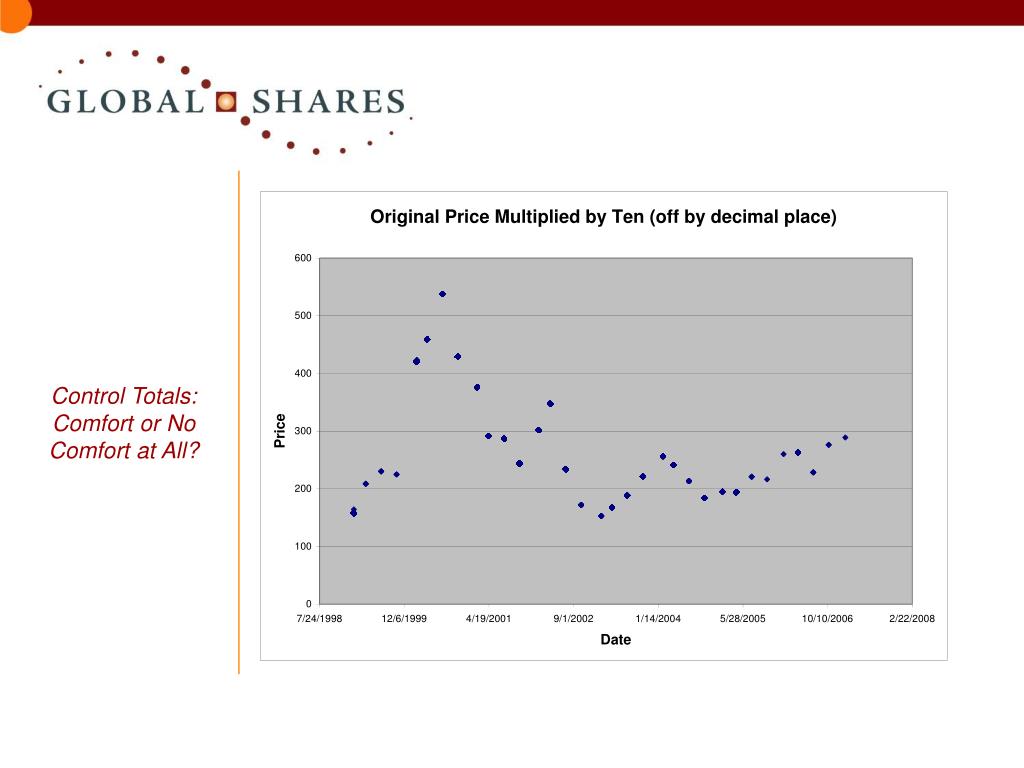 GLOBAL SHARES

Control Totals: Comfort or No Comfort at All?

Original Price Multiplied by Ten (off by decimal place)

Price

600
500
400
300
200
100
0

7/24/1998 12/6/1999 4/19/2001 9/1/2002 1/14/2004 5/28/2005 10/10/2006 2/22/2008

Date